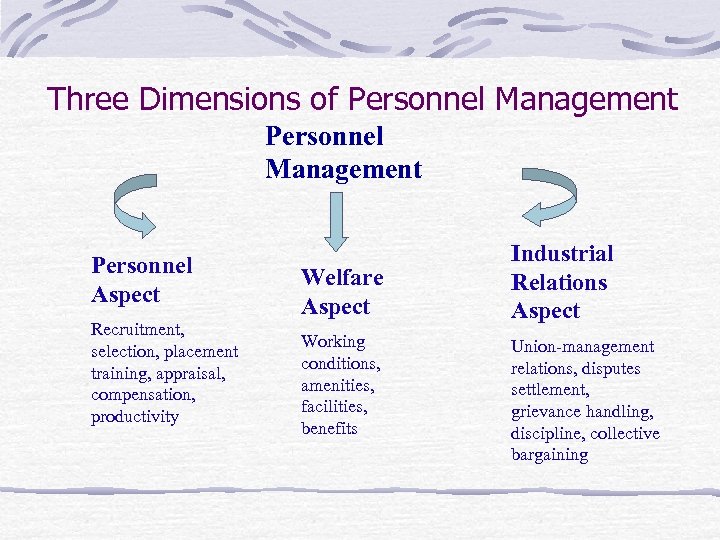 Three Dimensions of Personnel Management

Personnel Management

Personnel Aspect

Recruitment, selection, placement training, appraisal, compensation, productivity

Welfare Aspect

Working conditions, amenities, facilities, benefits

Industrial Relations Aspect

Union-management relations, disputes settlement, grievance handling, discipline, collective bargaining